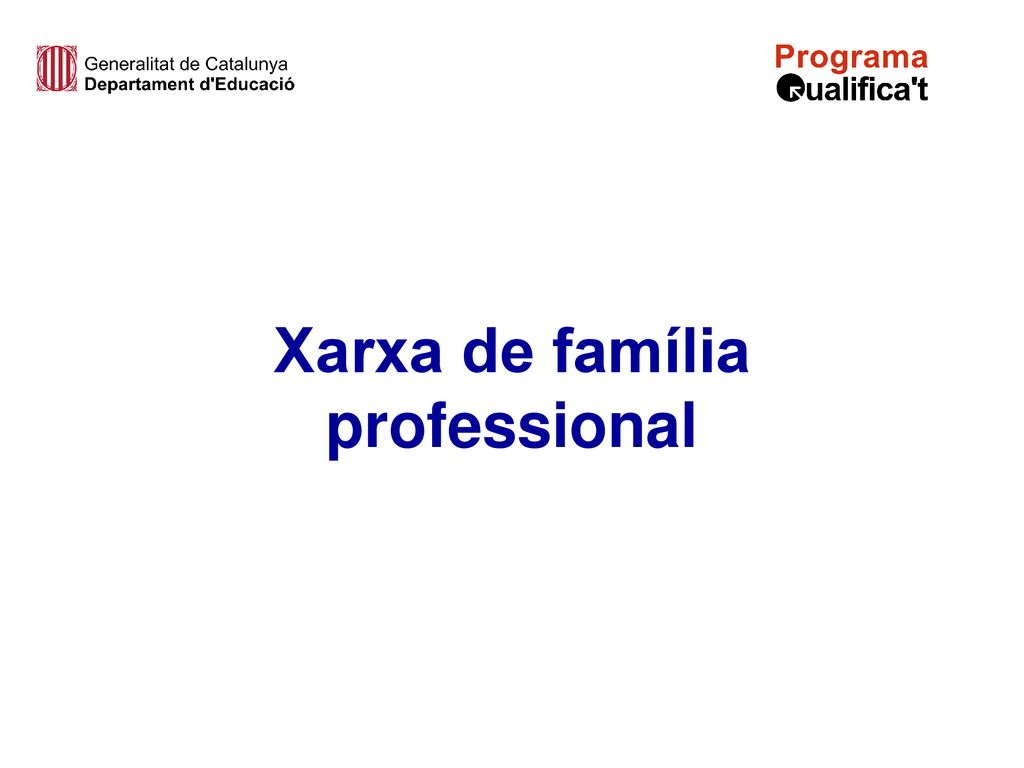 Generalitat de Catalunya
Departament d'Educació

Programa
Qualifica't

Xarxa de família professional